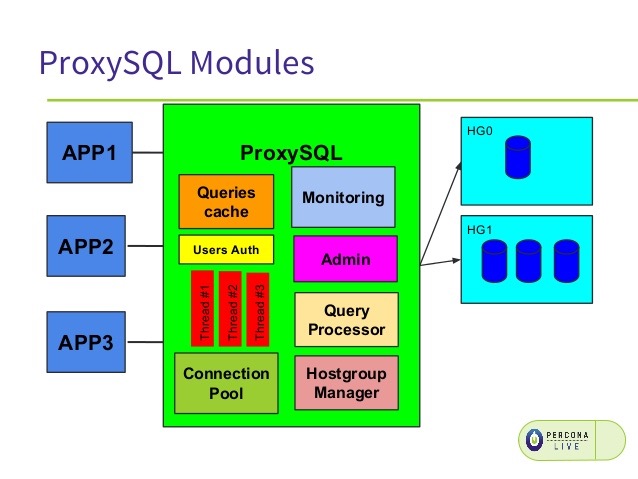 ProxySQL Modules

APP1

APP2

APP3

ProxySQL

Queries cache

Monitoring

Users Auth

Admin

Thread #1

Thread #2

Thread #3

Query Processor

Connection Pool

Hostgroup Manager

HG0

HG1

PERCONA LIVE